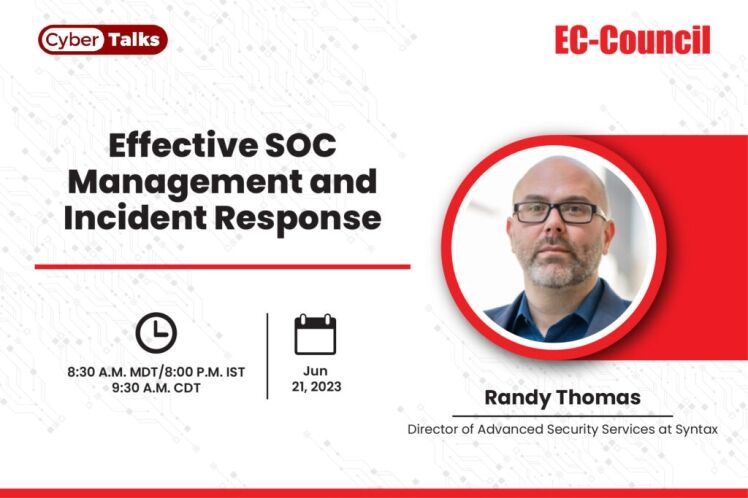 Cyber Talks

EC-Council

Effective SOC Management and Incident Response

8:30 A.M. MDT/8:00 P.M. IST
9:30 A.M. CDT

Jun
21, 2023

Randy Thomas

Director of Advanced Security Services at Syntax